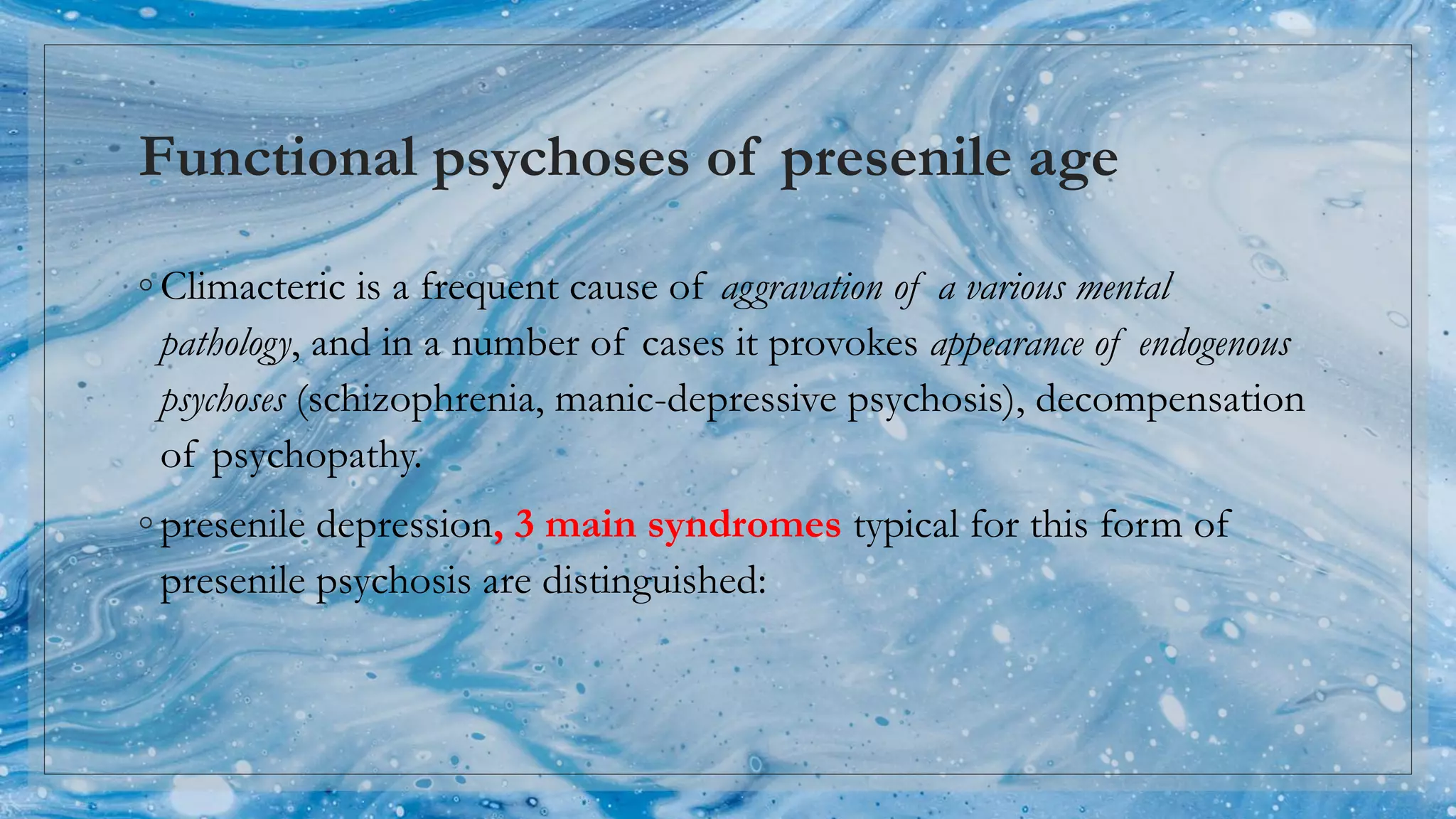 Functional psychoses of presenile age

◦ Climacteric is a frequent cause of aggravation of a various mental pathology, and in a number of cases it provokes appearance of endogenous psychoses (schizophrenia, manic-depressive psychosis), decompensation of psychopathy.

◦ presenile depression, 3 main syndromes typical for this form of presenile psychosis are distinguished: